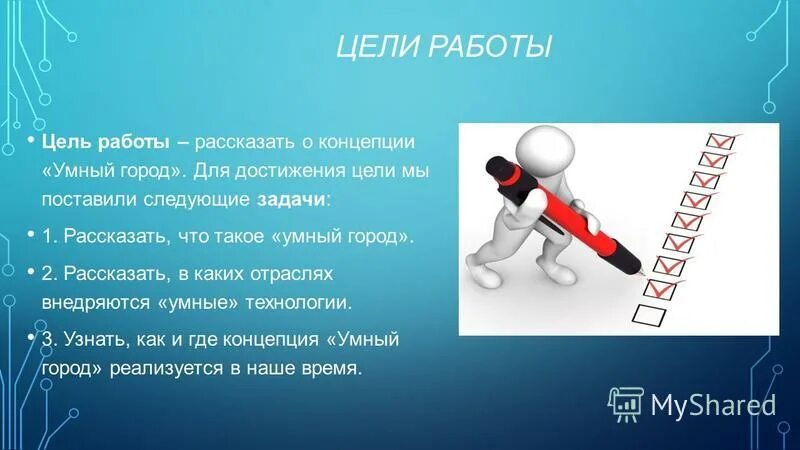 ЦЕЛИ РАБОТЫ

• Цель работы – рассказать о концепции «Умный город». Для достижения цели мы поставили следующие задачи:

• 1. Рассказать, что такое «умный город».

• 2. Рассказать, в каких отраслях внедряются «умные» технологии.

• 3. Узнать, как и где концепция «Умный город» реализуется в наше время.

MyShared